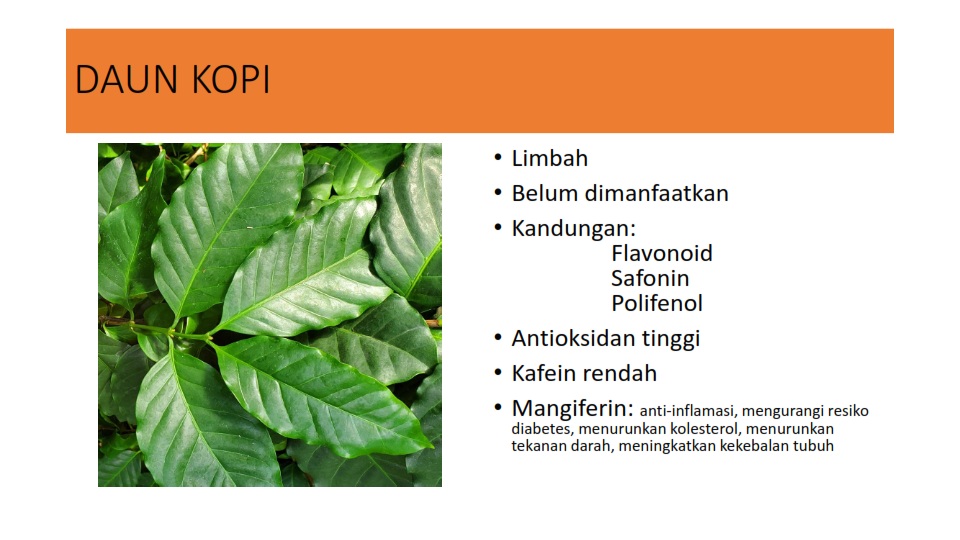 DAUN KOPI

• Limbah
• Belum dimanfaatkan
• Kandungan:
Flavonoid
Safonin
Polifenol
• Antioksidan tinggi
• Kafein rendah
• Mangiferin: anti-inflamasi, mengurangi resiko diabetes, menurunkan kolesterol, menurunkan tekanan darah, meningkatkan kekebalan tubuh